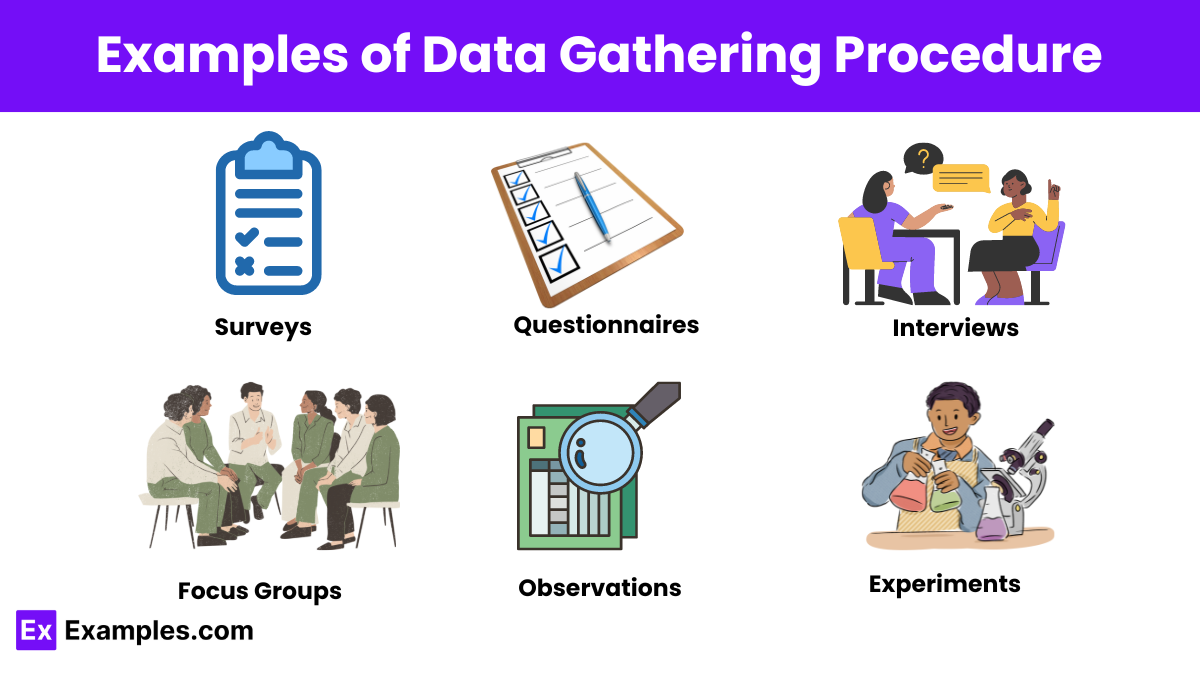 Examples of Data Gathering Procedure

Surveys

Questionnaires

?

Interviews

Focus Groups

Observations

Experiments

Ex Examples.com